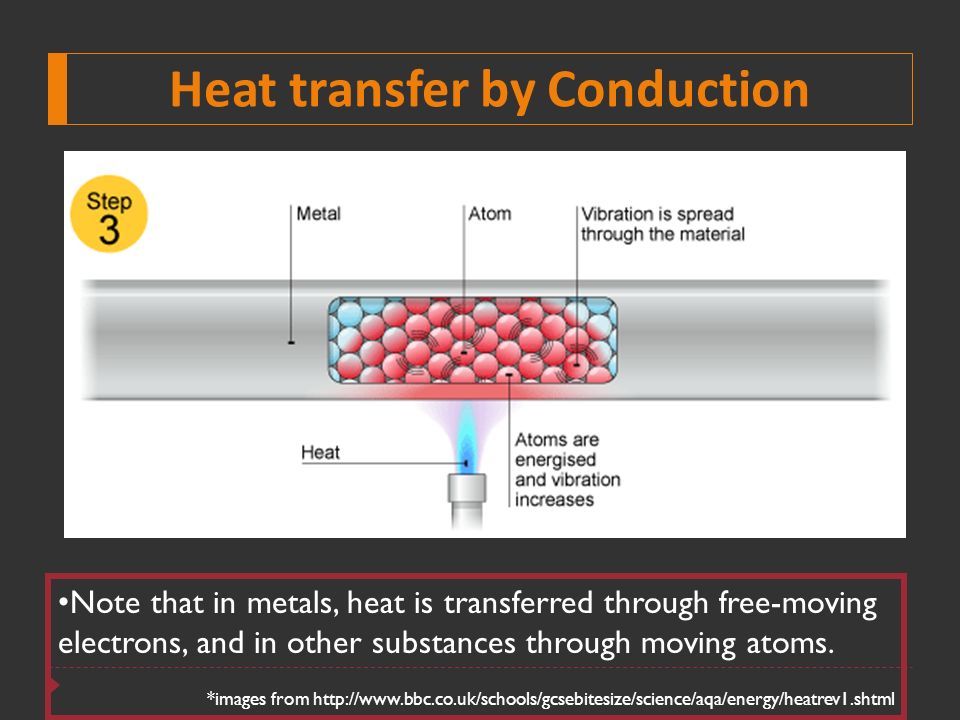 Heat transfer by Conduction

Step 3

Metal

Atom

Vibration is spread through the material

Heat

Atoms are energised and vibration increases

•Note that in metals, heat is transferred through free-moving electrons, and in other substances through moving atoms.

*images from http://www.bbc.co.uk/schools/gcsebitesize/science/aqa/energy/heatrev1.shtml